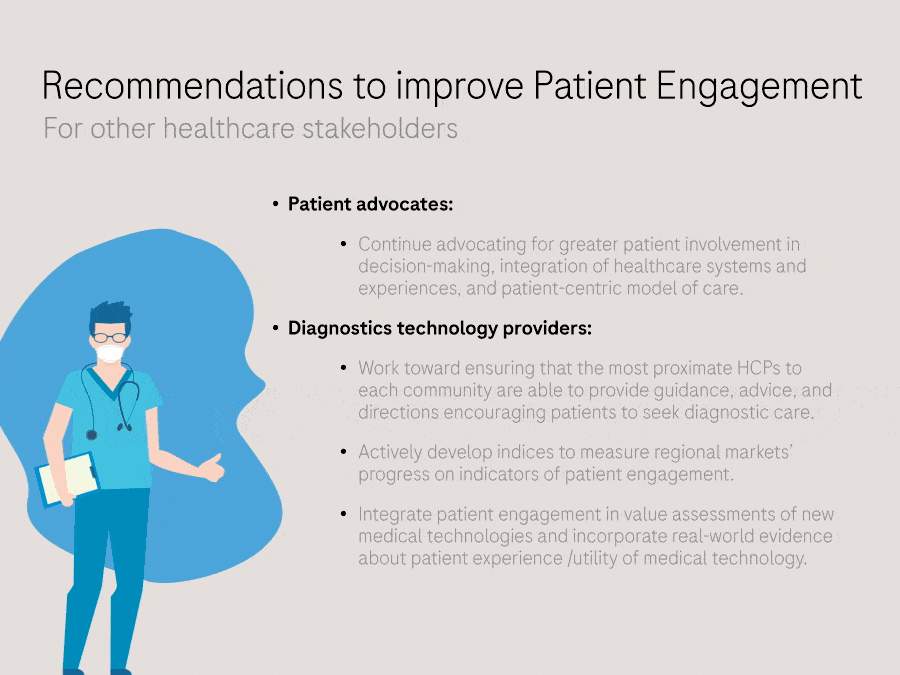 Recommendations to improve Patient Engagement
For other healthcare stakeholders

• Patient advocates:

• Continue advocating for greater patient involvement in decision-making, integration of healthcare systems and experiences, and patient-centric model of care.

• Diagnostics technology providers:

• Work toward ensuring that the most proximate HCPs to each community are able to provide guidance, advice, and directions encouraging patients to seek diagnostic care.

• Actively develop indices to measure regional markets' progress on indicators of patient engagement.

• Integrate patient engagement in value assessments of new medical technologies and incorporate real-world evidence about patient experience /utility of medical technology.